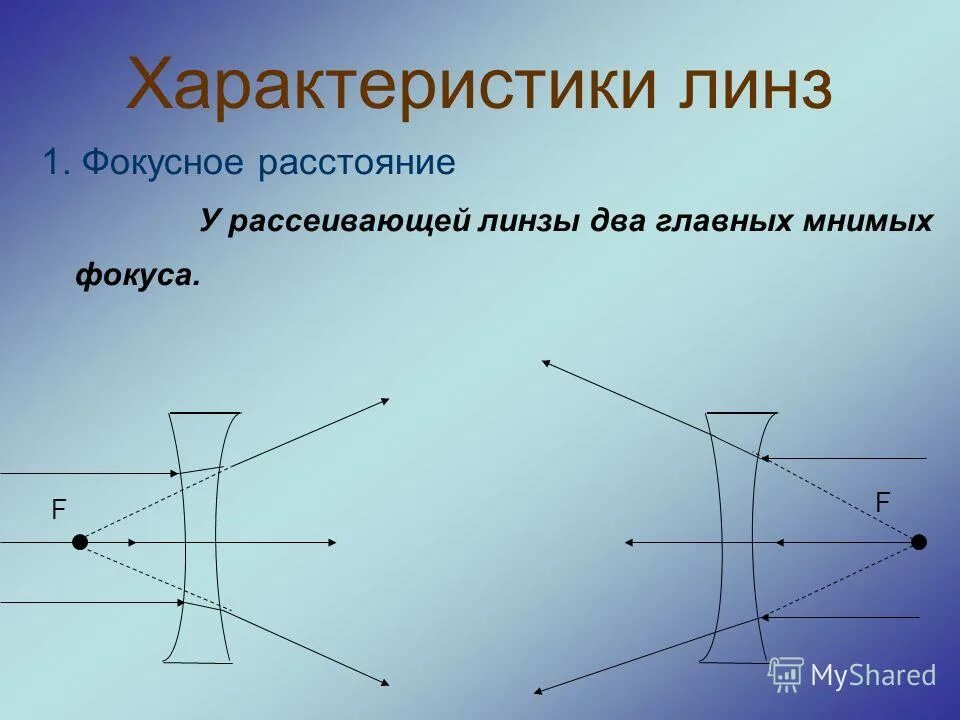 Характеристики линз

1. Фокусное расстояние

У рассеивающей линзы два главных мнимых фокуса.

F

F

MyShared